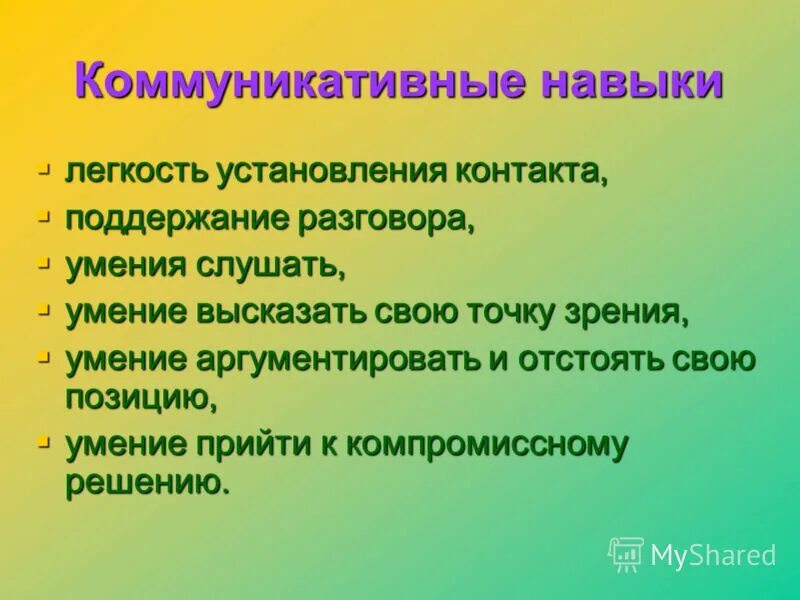 Коммуникативные навыки

- легкость установления контакта,
- поддержание разговора,
- умения слушать,
- умение высказать свою точку зрения,
- умение аргументировать и отстоять свою позицию,
- умение прийти к компромиссному решению.

MyShared